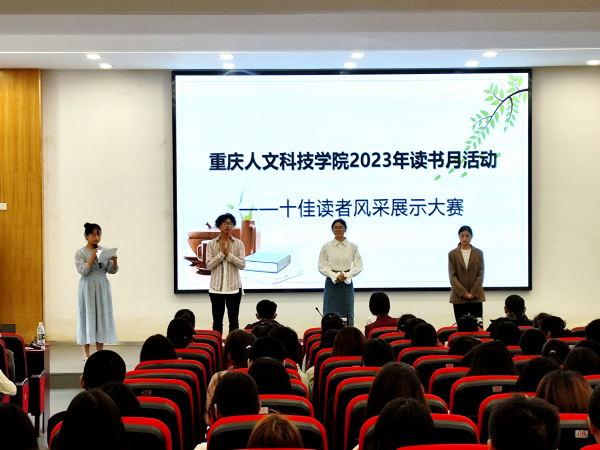 重庆人文科技学院2023年读书月活动

——十佳读者风采展示大赛